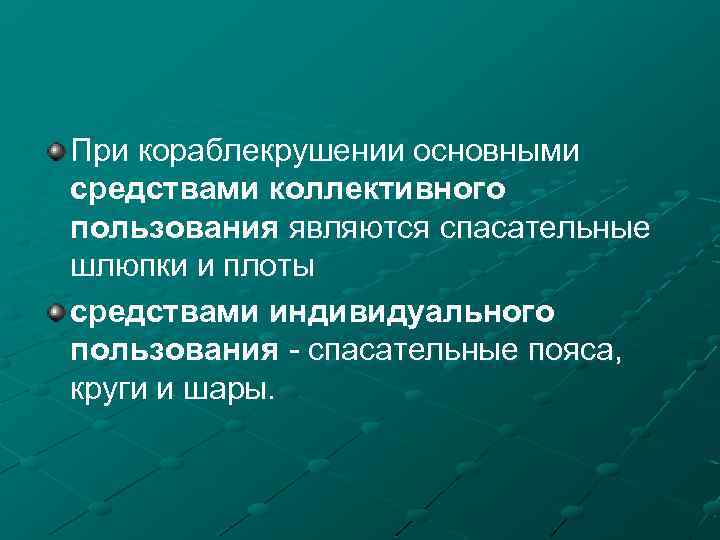 При кораблекрушении основными средствами коллективного пользования являются спасательные шлюпки и плоты

средствами индивидуального пользования - спасательные пояса, круги и шары.